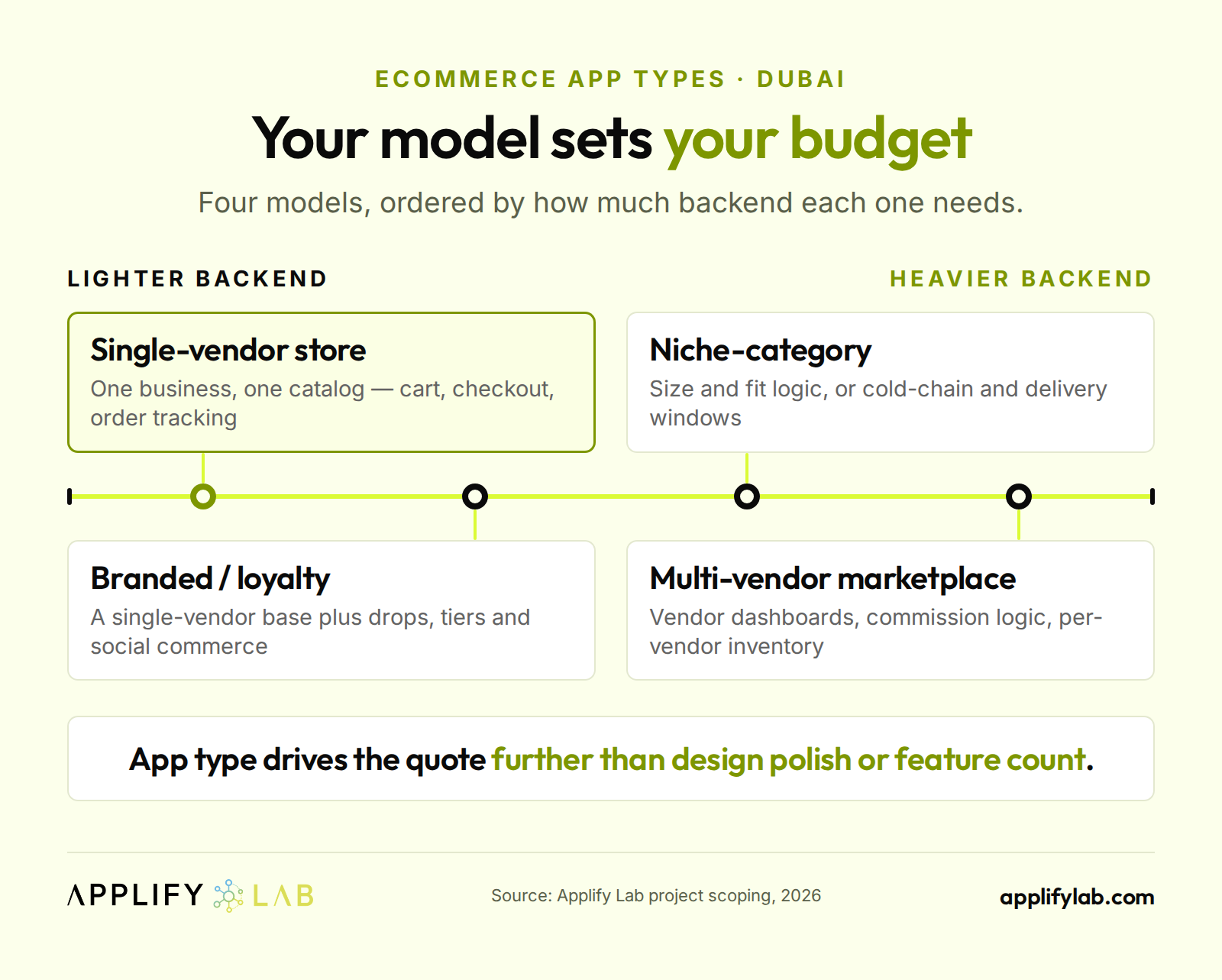 ECOMMERCE APP TYPES · DUBAI

Your model sets your budget

Four models, ordered by how much backend each one needs.

LIGHTER BACKEND

HEAVIER BACKEND

Single-vendor store
One business, one catalog — cart, checkout, order tracking

Niche-category
Size and fit logic, or cold-chain and delivery windows

Branded / loyalty
A single-vendor base plus drops, tiers and social commerce

Multi-vendor marketplace
Vendor dashboards, commission logic, per-vendor inventory

App type drives the quote further than design polish or feature count.

APPLIFY LAB

Source: Applify Lab project scoping, 2026

applifylab.com